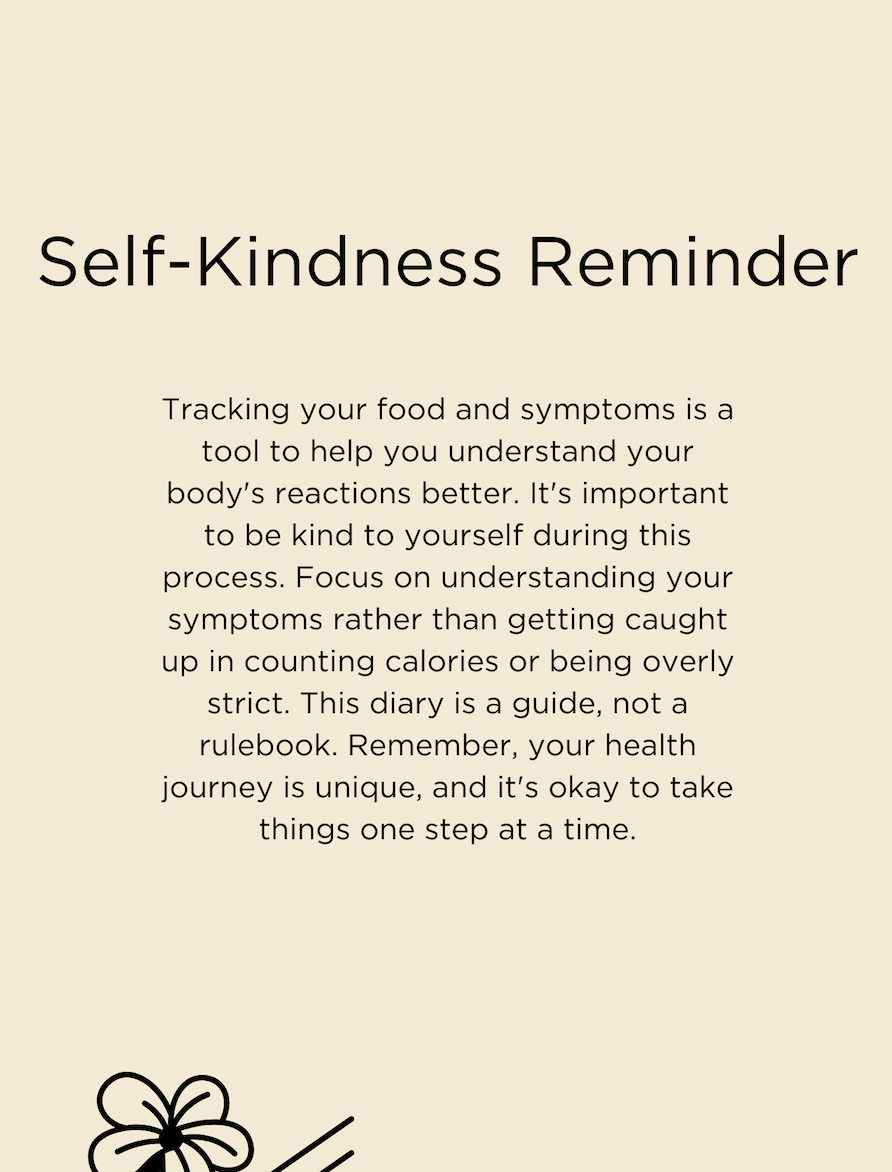 Self-Kindness Reminder

Tracking your food and symptoms is a tool to help you understand your body's reactions better. It's important to be kind to yourself during this process. Focus on understanding your symptoms rather than getting caught up in counting calories or being overly strict. This diary is a guide, not a rulebook. Remember, your health journey is unique, and it's okay to take things one step at a time.